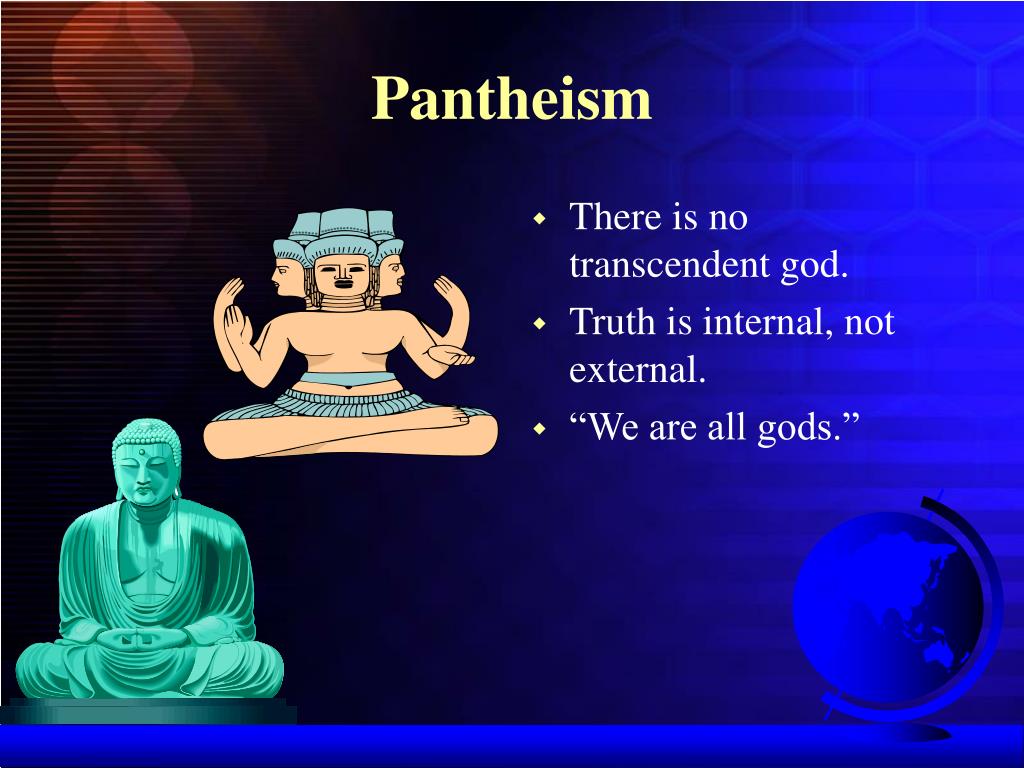 Pantheism

- There is no transcendent god.
- Truth is internal, not external.
- “We are all gods.”